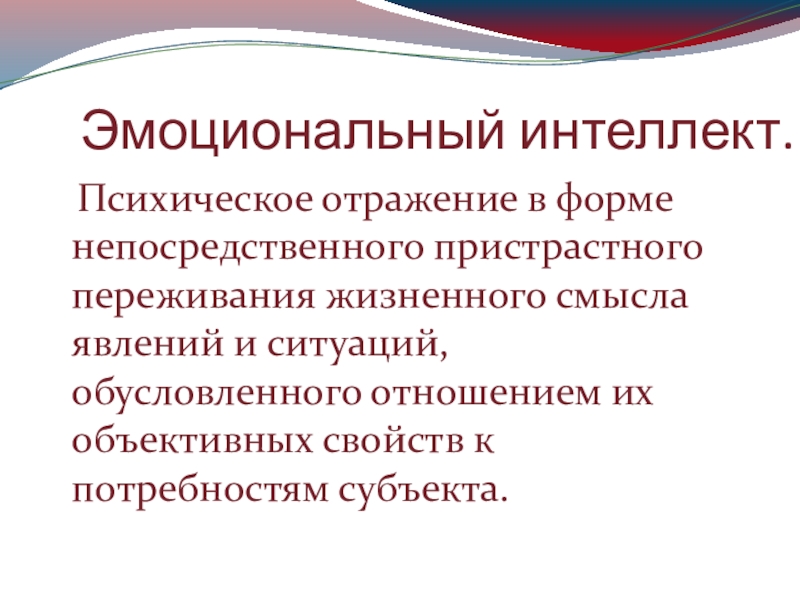 Эмоциональный интеллект.

Психическое отражение в форме непосредственного пристрастного переживания жизненного смысла явлений и ситуаций, обусловленного отношением их объективных свойств к потребностям субъекта.